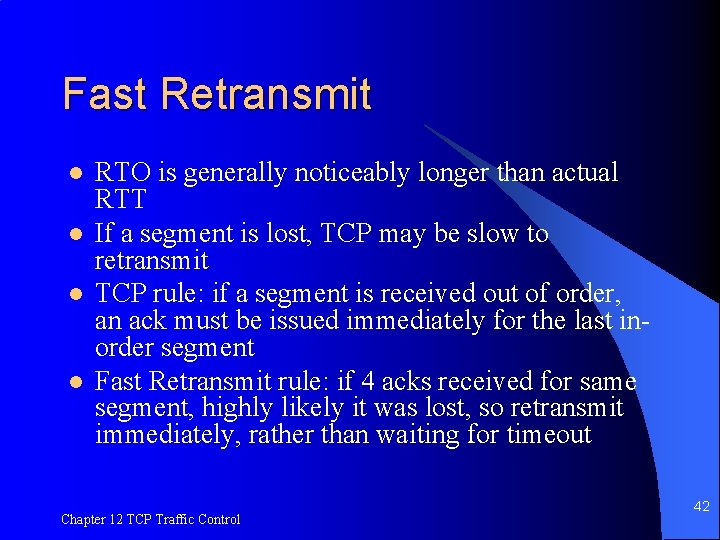 Fast Retransmit

- RTO is generally noticeably longer than actual RTT
- If a segment is lost, TCP may be slow to retransmit
- TCP rule: if a segment is received out of order, an ack must be issued immediately for the last in-order segment
- Fast Retransmit rule: if 4 acks received for same segment, highly likely it was lost, so retransmit immediately, rather than waiting for timeout

Chapter 12 TCP Traffic Control

42